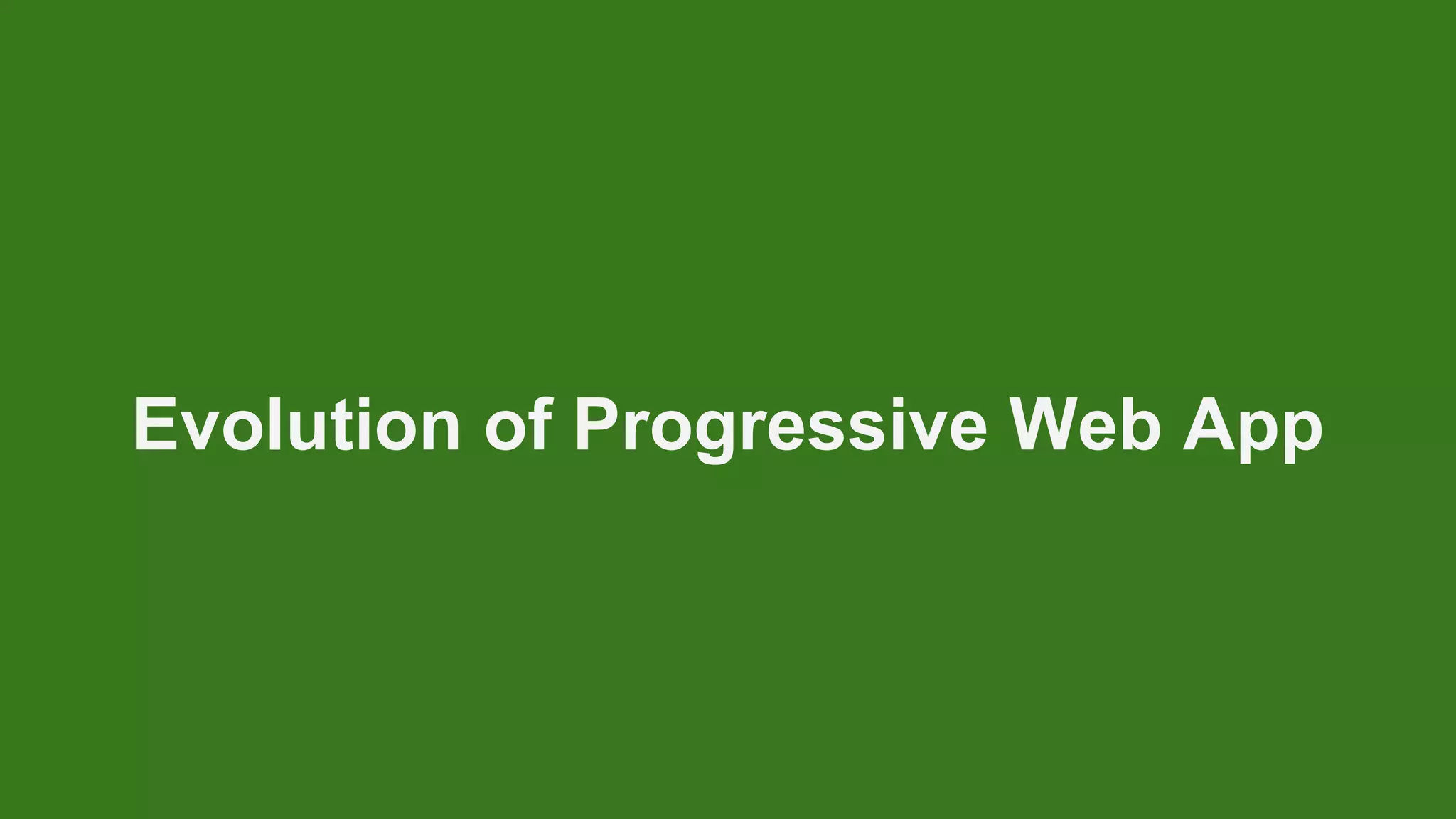 Evolution of Progressive Web App